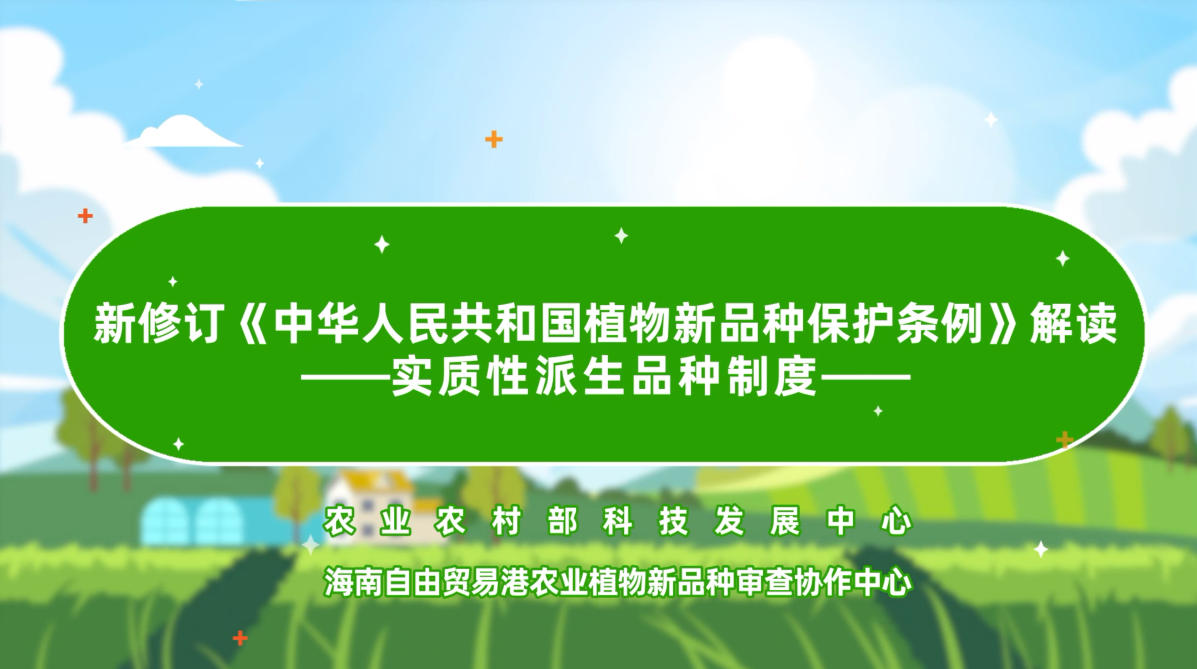 新修订《中华人民共和国植物新品种保护条例》解读
——实质性派生品种制度——

农业农村部科技发展中心
海南自由贸易港农业植物新品种审查协作中心